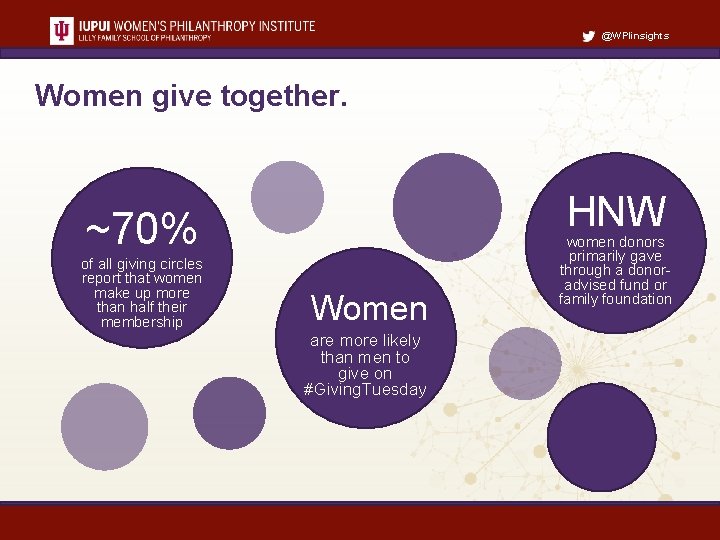 IUPUI WOMEN'S PHILANTHROPY INSTITUTE
LILLY FAMILY SCHOOL OF PHILANTHROPY

@WPIinsights

Women give together.

~70%
of all giving circles report that women make up more than half their membership

Women
are more likely than men to give on #GivingTuesday

HNW
women donors primarily gave through a donor-advised fund or family foundation